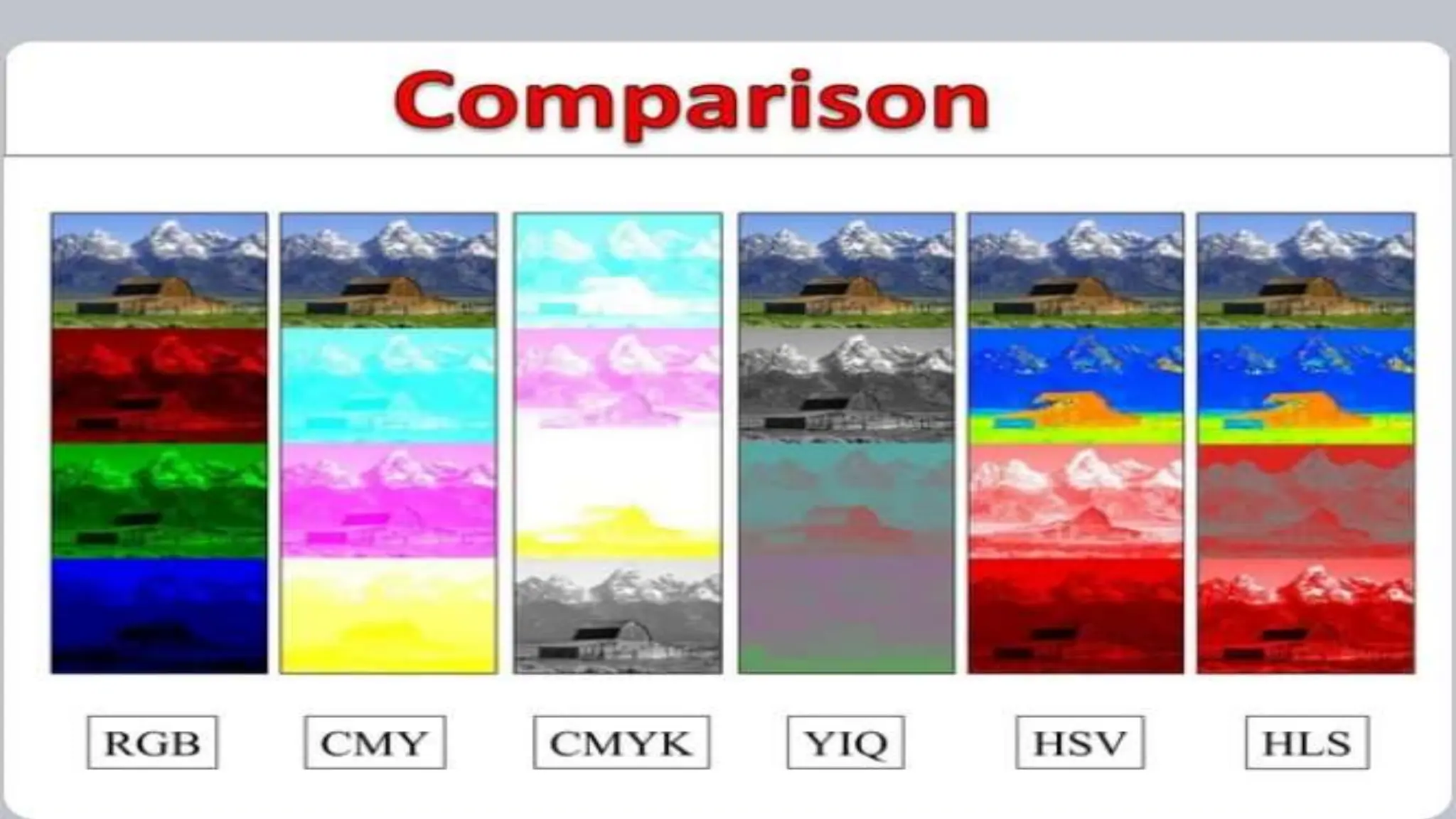 Comparison

RGB CMY CMYK YIQ HSV HLS